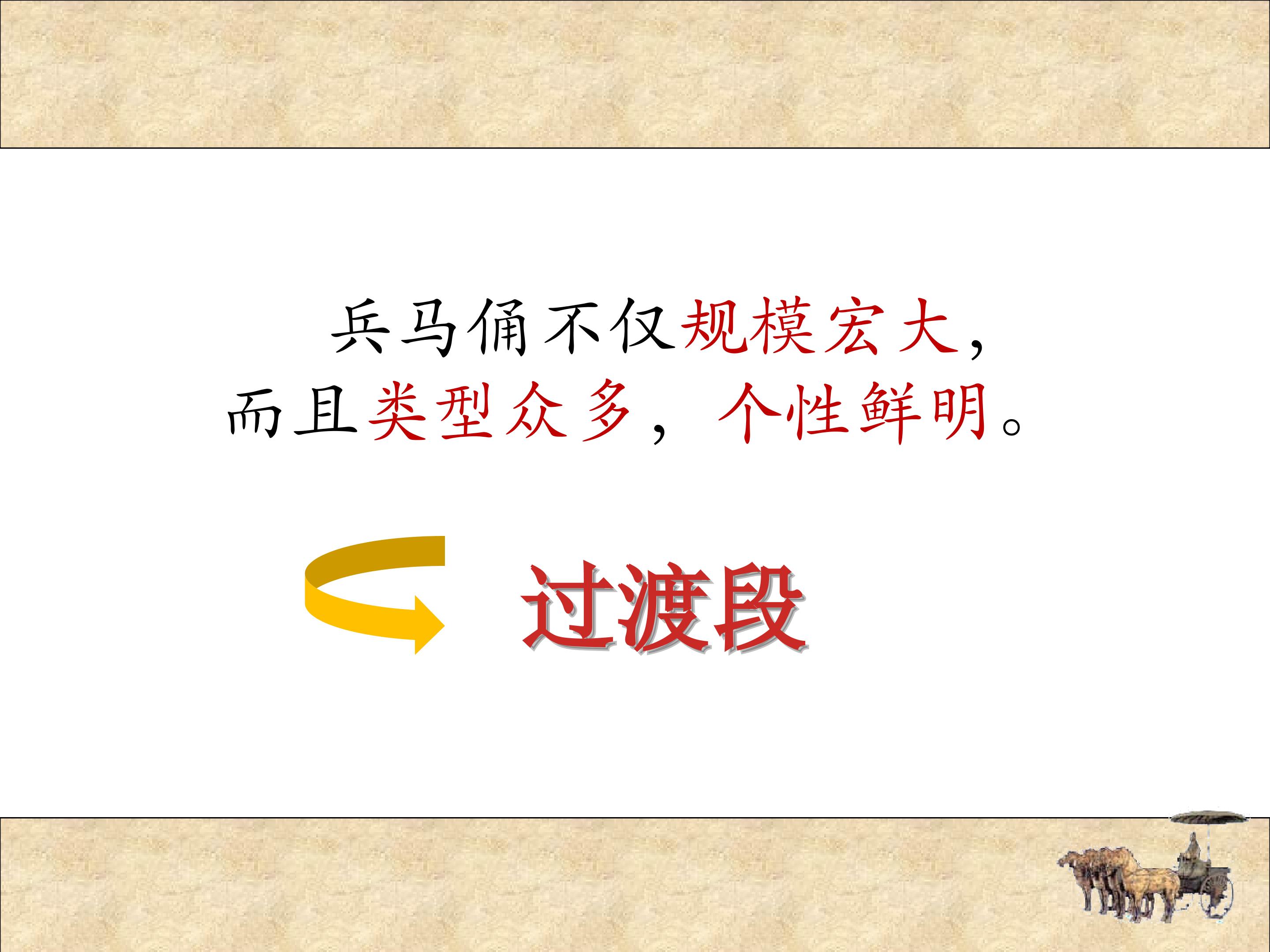 兵马俑不仅规模宏大，而且类型众多，个性鲜明。

过渡段